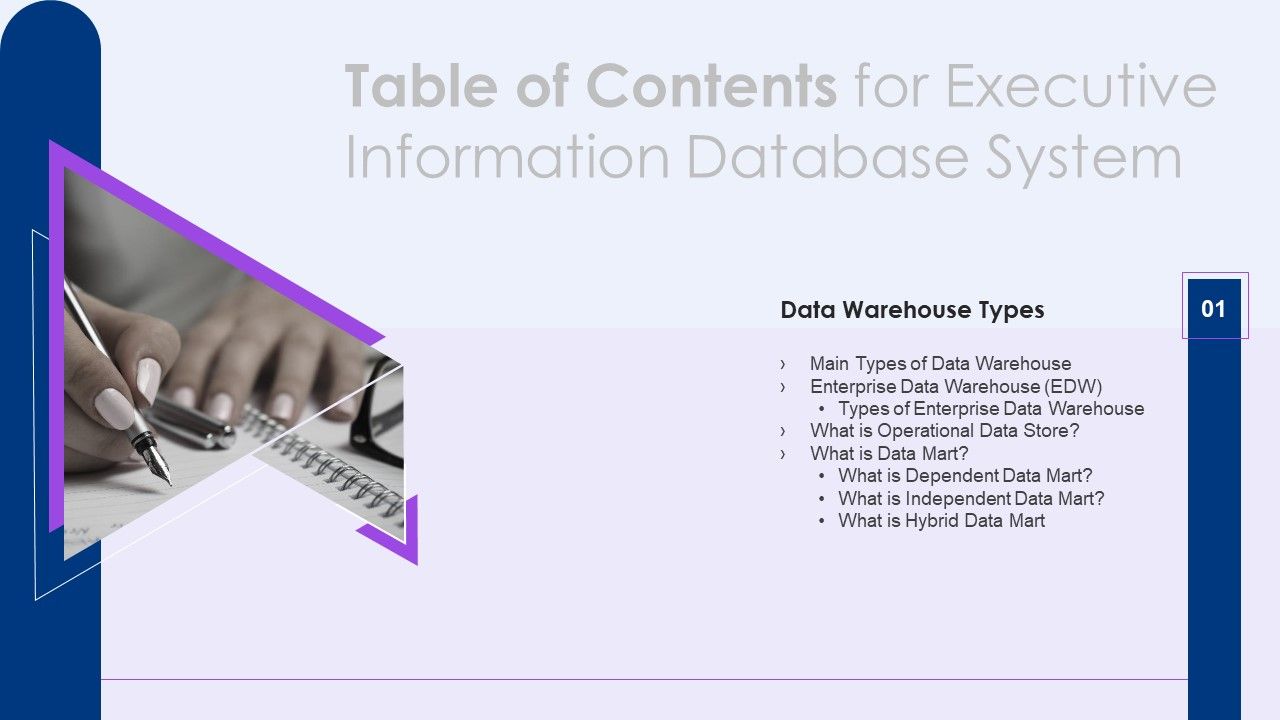 Table of Contents for Executive Information Database System

Data Warehouse Types

01

› Main Types of Data Warehouse
› Enterprise Data Warehouse (EDW)
• Types of Enterprise Data Warehouse
› What is Operational Data Store?
› What is Data Mart?
• What is Dependent Data Mart?
• What is Independent Data Mart?
• What is Hybrid Data Mart